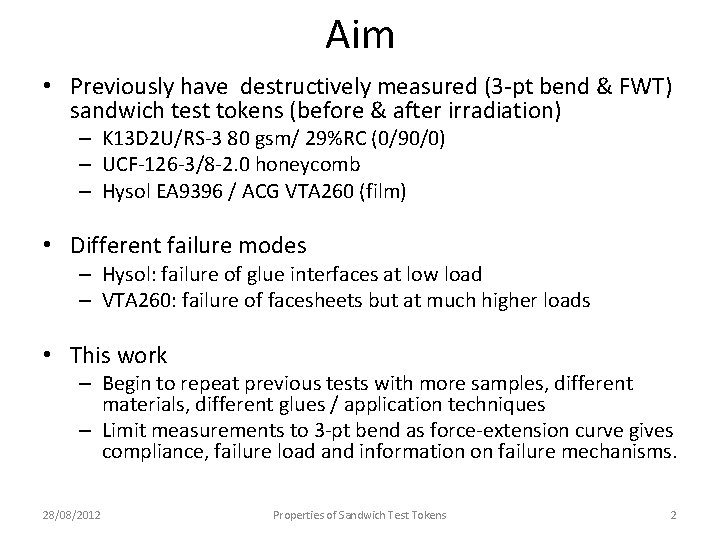 Aim

• Previously have destructively measured (3-pt bend & FWT) sandwich test tokens (before & after irradiation)
– K13D2U/RS-3 80 gsm/ 29%RC (0/90/0)
– UCF-126-3/8-2.0 honeycomb
– Hysol EA9396 / ACG VTA260 (film)

• Different failure modes
– Hysol: failure of glue interfaces at low load
– VTA260: failure of facesheets but at much higher loads

• This work
– Begin to repeat previous tests with more samples, different materials, different glues / application techniques
– Limit measurements to 3-pt bend as force-extension curve gives compliance, failure load and information on failure mechanisms.

28/08/2012 Properties of Sandwich Test Tokens 2